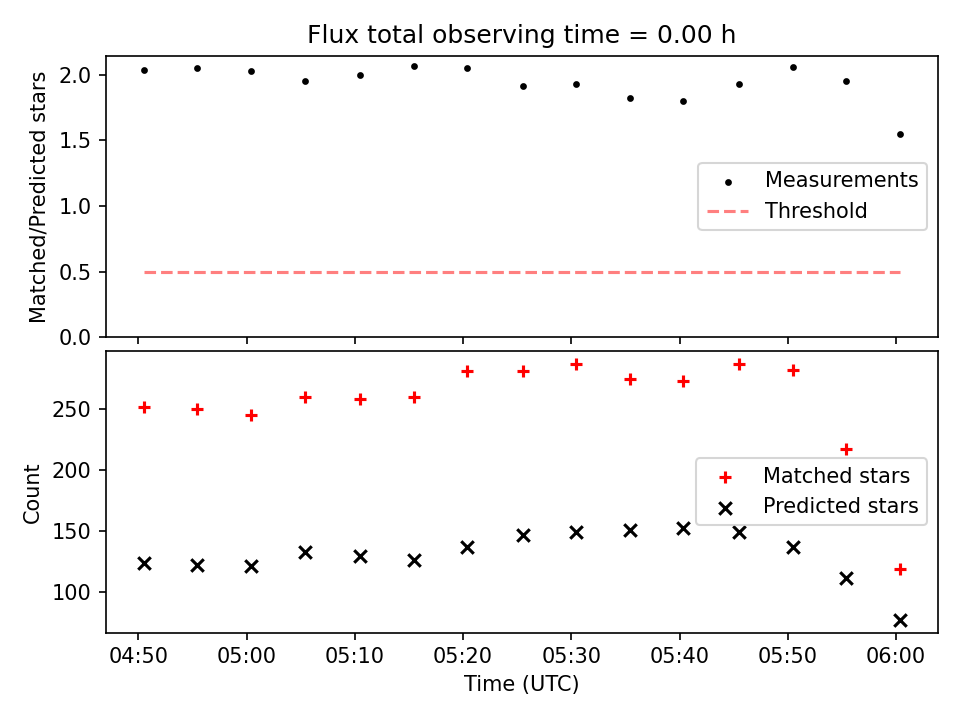 Flux total observing time = 0.00 h

Matched/Predicted stars

2.0
1.5
1.0
0.5
0.0

Measurements
Threshold

Count

250
200
150
100

Matched stars
Predicted stars

04:50
05:00
05:10
05:20
05:30
05:40
05:50
06:00

Time (UTC)